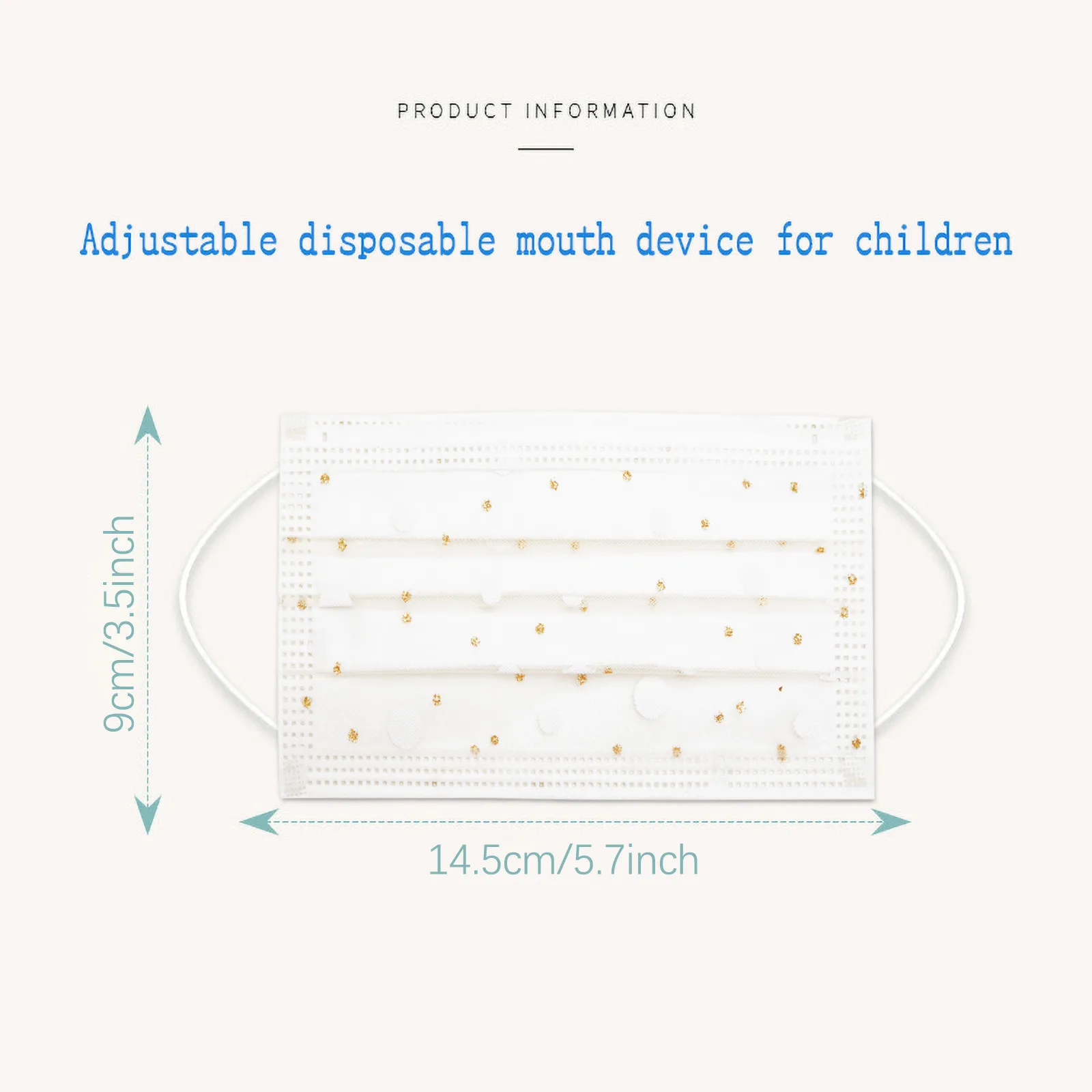 PRODUCT INFORMATION

Adjustable disposable mouth device for children

9cm/3.5inch

14.5cm/5.7inch